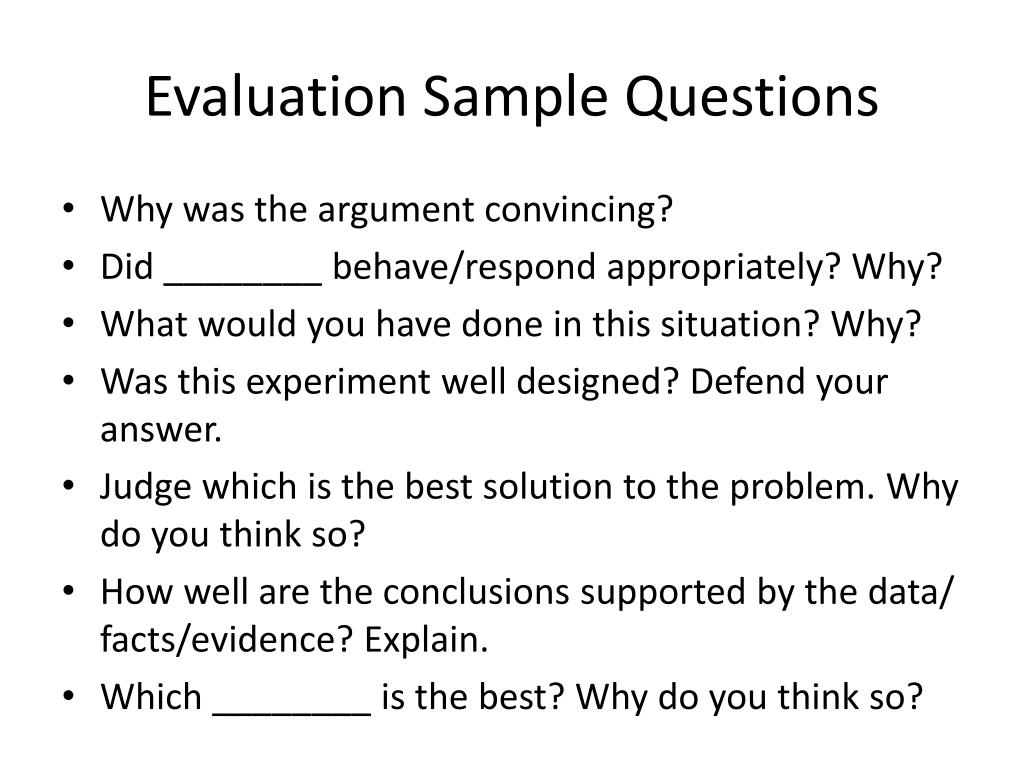 Evaluation Sample Questions

• Why was the argument convincing?
• Did ________ behave/respond appropriately? Why?
• What would you have done in this situation? Why?
• Was this experiment well designed? Defend your answer.
• Judge which is the best solution to the problem. Why do you think so?
• How well are the conclusions supported by the data/ facts/evidence? Explain.
• Which ________ is the best? Why do you think so?